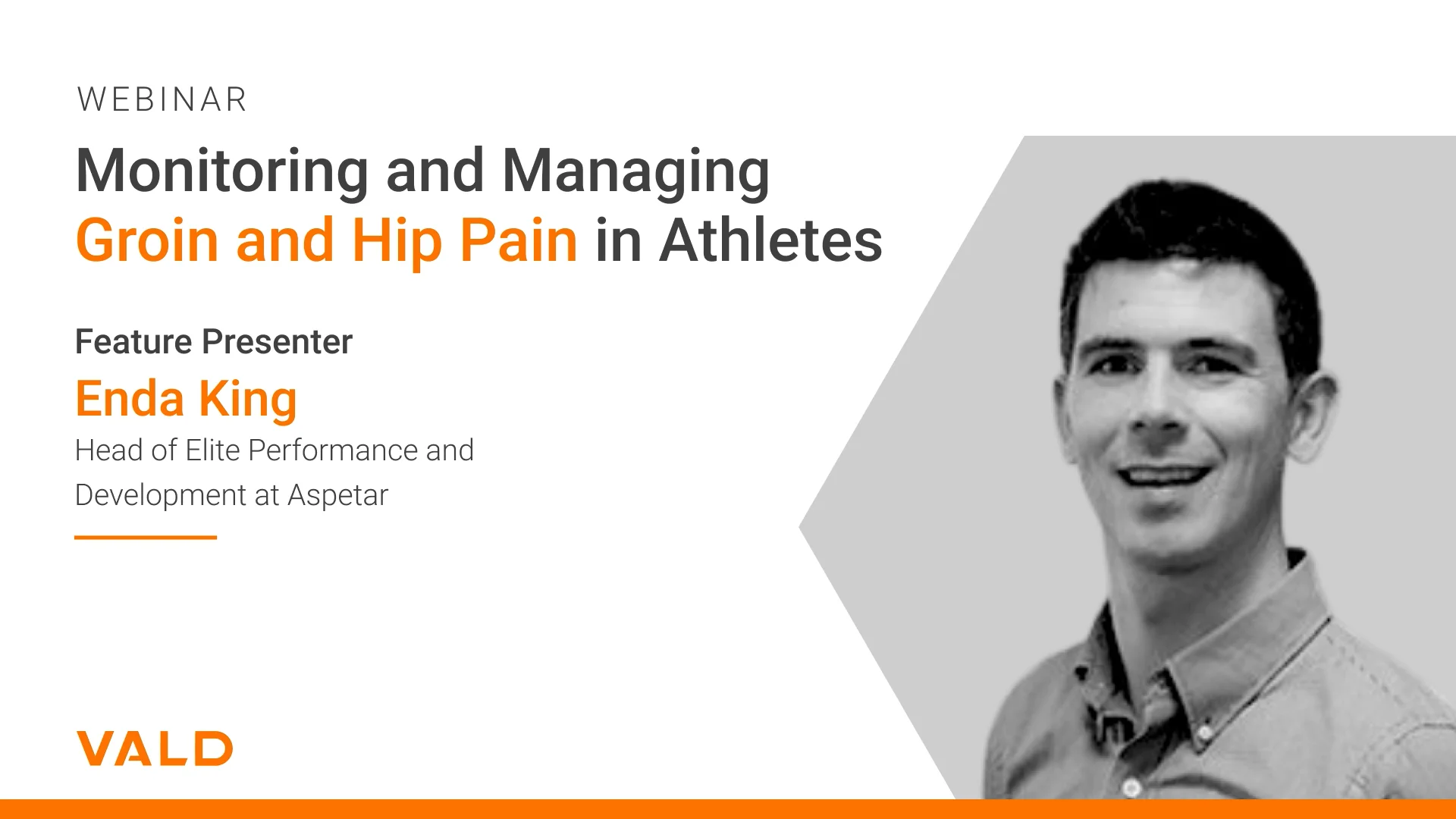 WEBINAR

Monitoring and Managing Groin and Hip Pain in Athletes

Feature Presenter

Enda King

Head of Elite Performance and Development at Aspetar

VALD